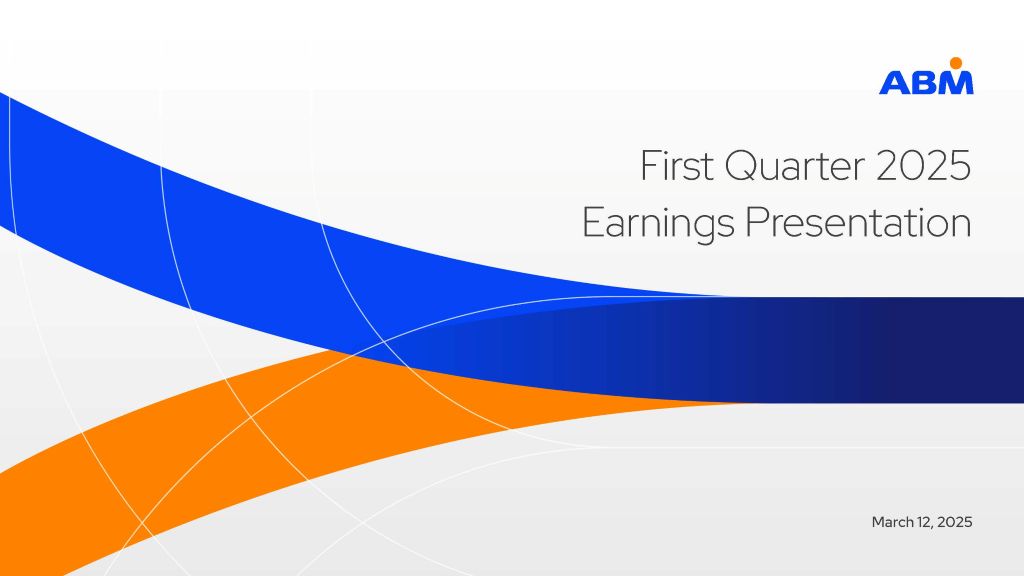 ABM

First Quarter 2025
Earnings Presentation

March 12, 2025